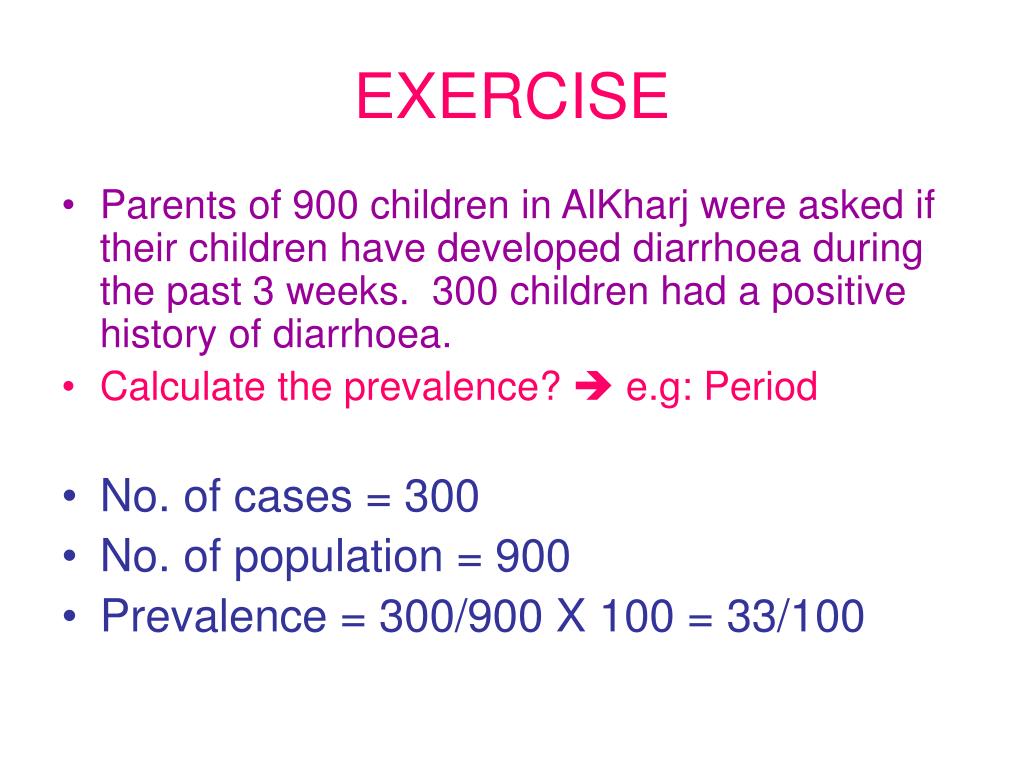 EXERCISE

• Parents of 900 children in AlKharj were asked if their children have developed diarrhoea during the past 3 weeks. 300 children had a positive history of diarrhoea.
• Calculate the prevalence? ➔ e.g: Period

• No. of cases = 300
• No. of population = 900
• Prevalence = 300/900 X 100 = 33/100